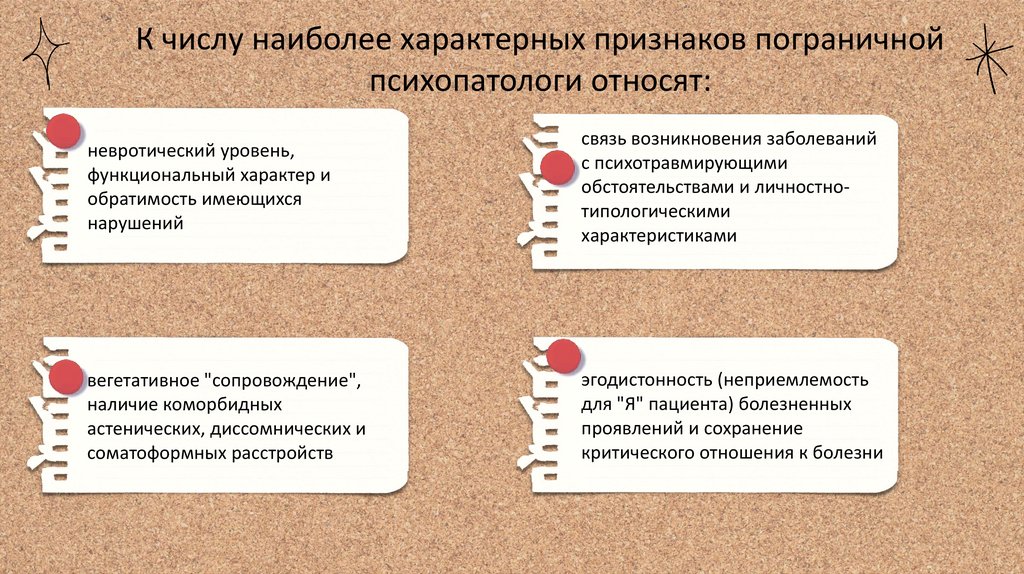 К числу наиболее характерных признаков пограничной психопатологи относят:

невротический уровень, функциональный характер и обратимость имеющихся нарушений

связь возникновения заболеваний с психотравмирующими обстоятельствами и личностно-типологическими характеристиками

вегетативное "сопровождение", наличие коморбидных астенических, диссомнических и соматоформных расстройств

эгодистонность (неприемлемость для "Я" пациента) болезненных проявлений и сохранение критического отношения к болезни